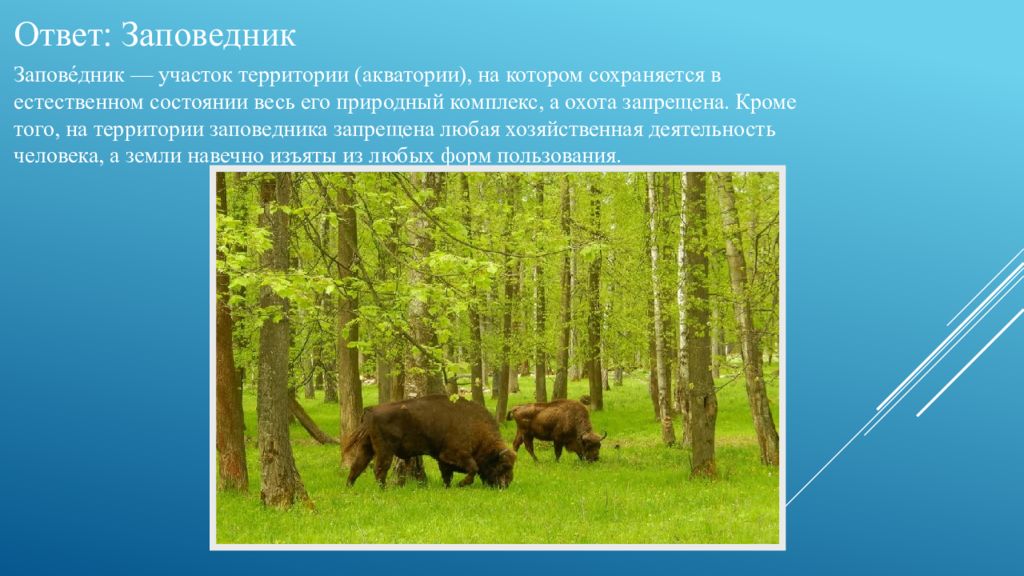 Ответ: Заповедник

Запове́дник — участок территории (акватории), на котором сохраняется в естественном состоянии весь его природный комплекс, а охота запрещена. Кроме того, на территории заповедника запрещена любая хозяйственная деятельность человека, а земли навечно изъяты из любых форм пользования.